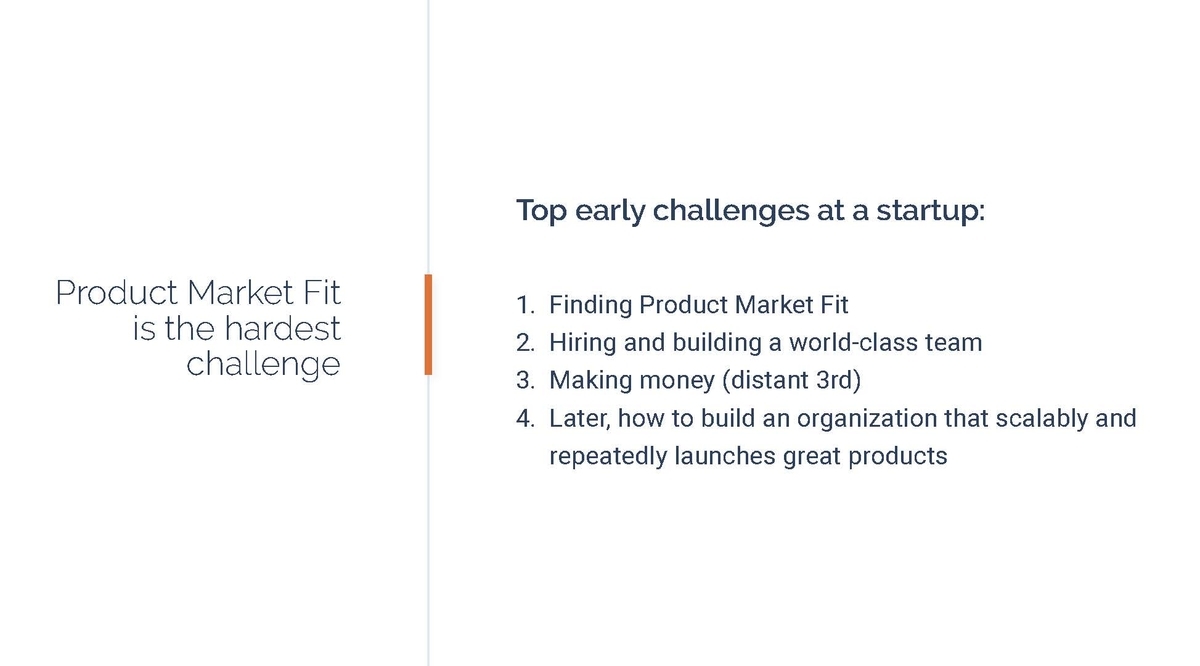 Product Market Fit is the hardest challenge

Top early challenges at a startup:

1. Finding Product Market Fit
2. Hiring and building a world-class team
3. Making money (distant 3rd)
4. Later, how to build an organization that scalably and repeatedly launches great products